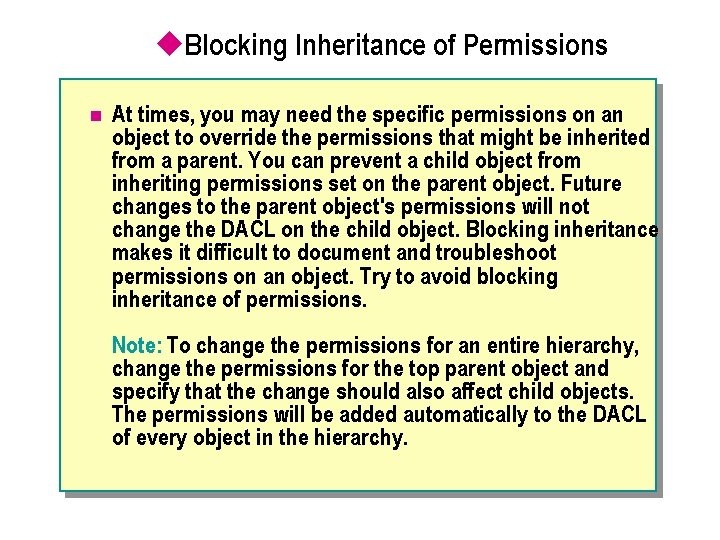 Blocking Inheritance of Permissions

At times, you may need the specific permissions on an object to override the permissions that might be inherited from a parent. You can prevent a child object from inheriting permissions set on the parent object. Future changes to the parent object's permissions will not change the DACL on the child object. Blocking inheritance makes it difficult to document and troubleshoot permissions on an object. Try to avoid blocking inheritance of permissions.

Note: To change the permissions for an entire hierarchy, change the permissions for the top parent object and specify that the change should also affect child objects. The permissions will be added automatically to the DACL of every object in the hierarchy.